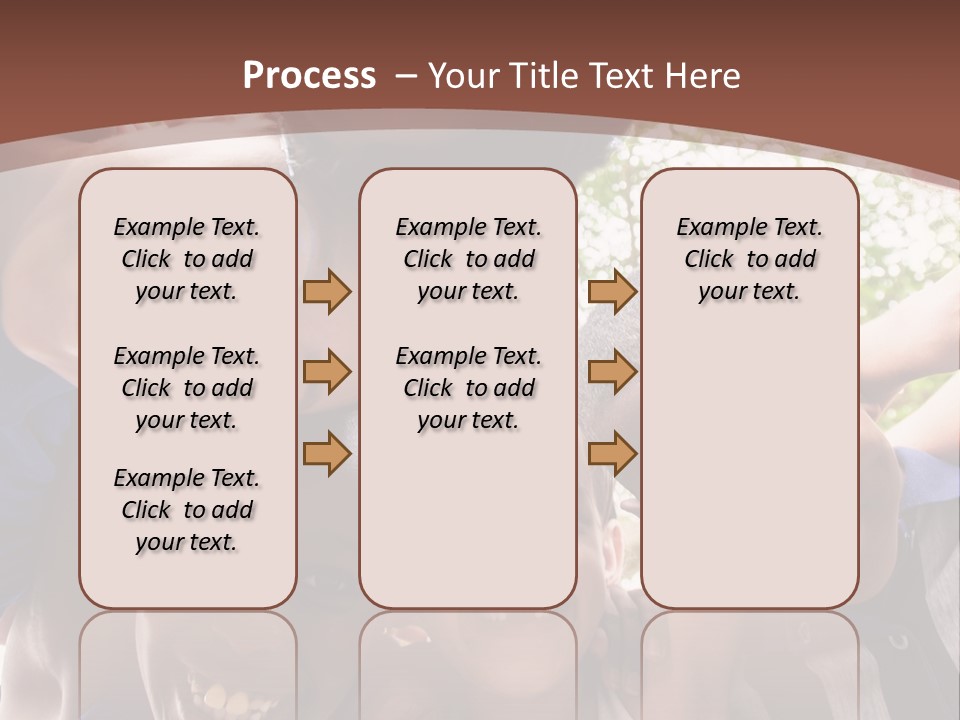 Process – Your Title Text Here

Example Text. Click to add your text.

Example Text. Click to add your text.

Example Text. Click to add your text.

Example Text. Click to add your text.

Example Text. Click to add your text.

Example Text. Click to add your text.